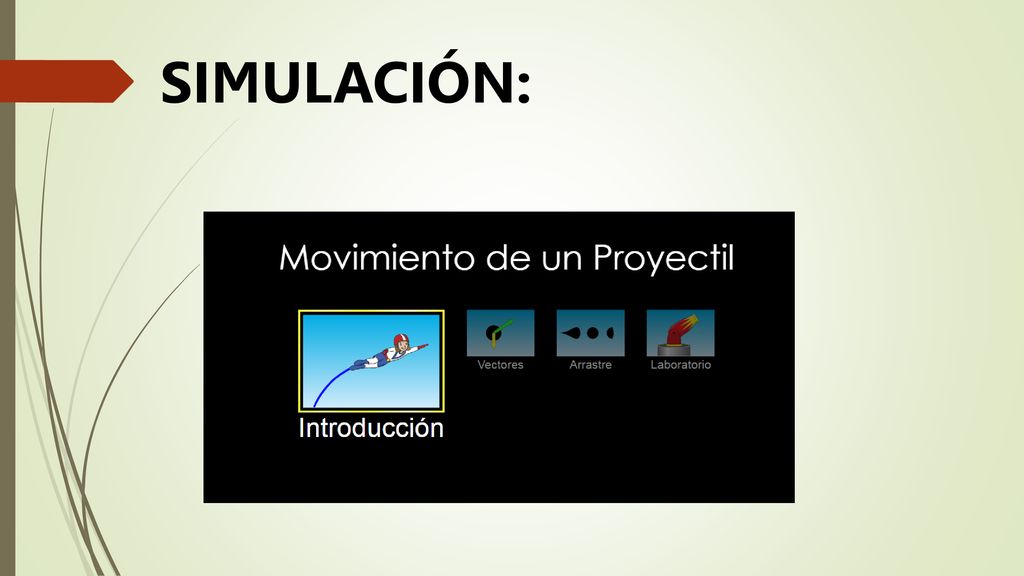 SIMULACIÓN:

Movimiento de un Proyectil

Introducción

Vectores

Arrastre

Laboratorio